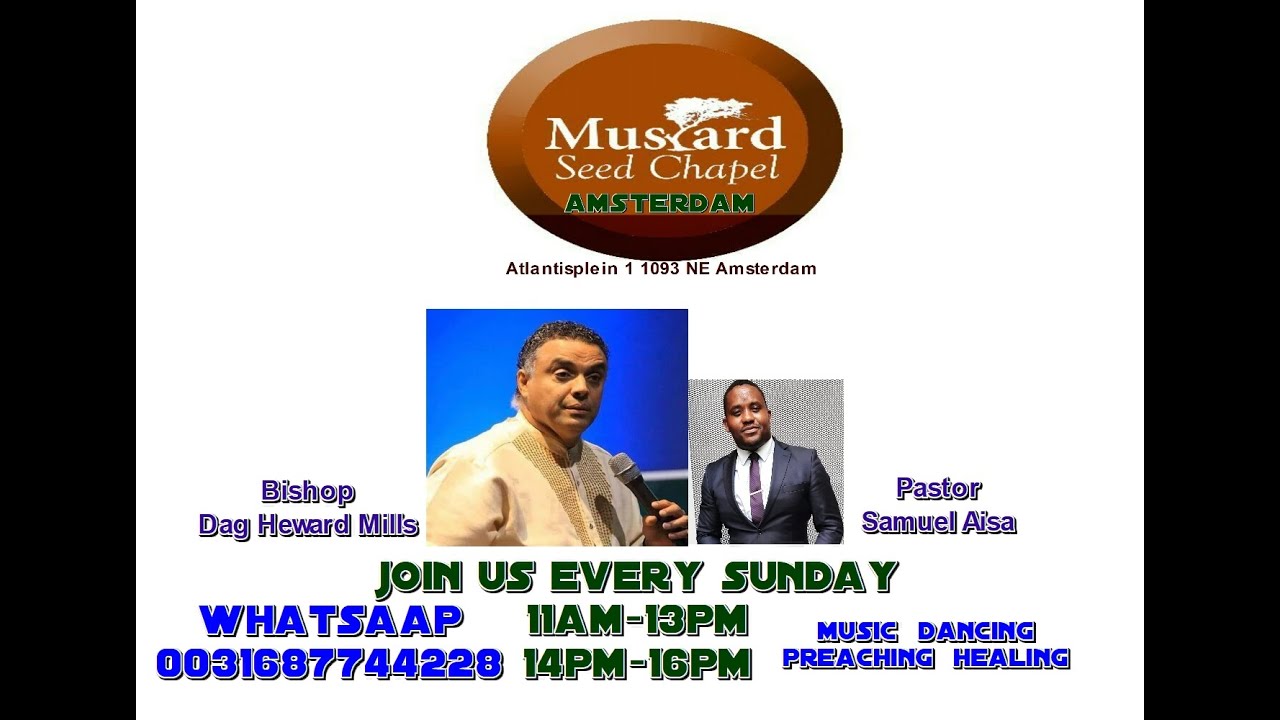 Mustard Seed Chapel
AMSTERDAM
Atlantisplein 1 1093 NE Amsterdam

Bishop
Dag Heward Mills

Pastor
Samuel Aisa

JOIN US EVERY SUNDAY

WHATSAAP
0031687744228

11AM-13PM
14PM-16PM

MUSIC DANCING
PREACHING HEALING